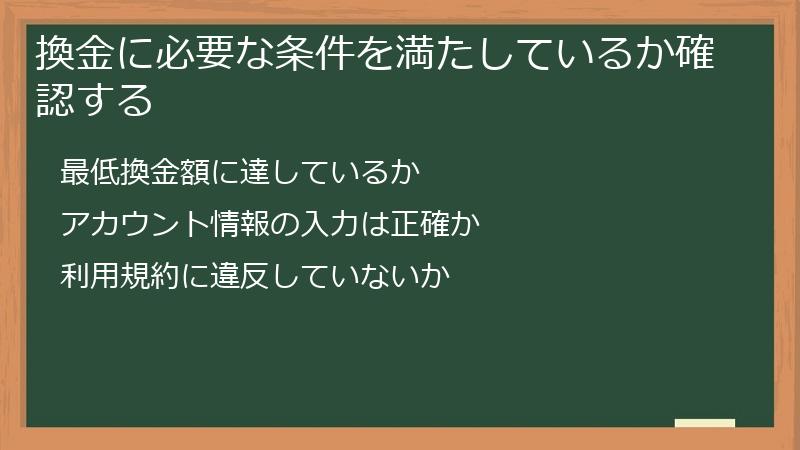 換金に必要な条件を満たしているか確認する

最低換金額に達しているか

アカウント情報の入力は正確か

利用規約に違反していないか